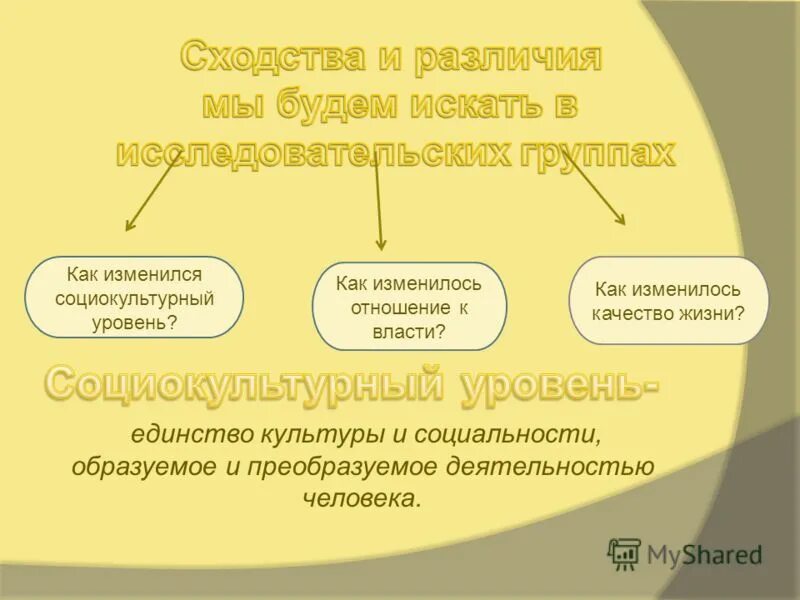 Сходства и различия мы будем искать в исследовательских группах

Как изменился социокультурный уровень?

Как изменилось отношение к власти?

Как изменилось качество жизни?

Социокультурный уровень-

единство культуры и социальности, образуемое и преобразуемое деятельностью человека.

MyShared